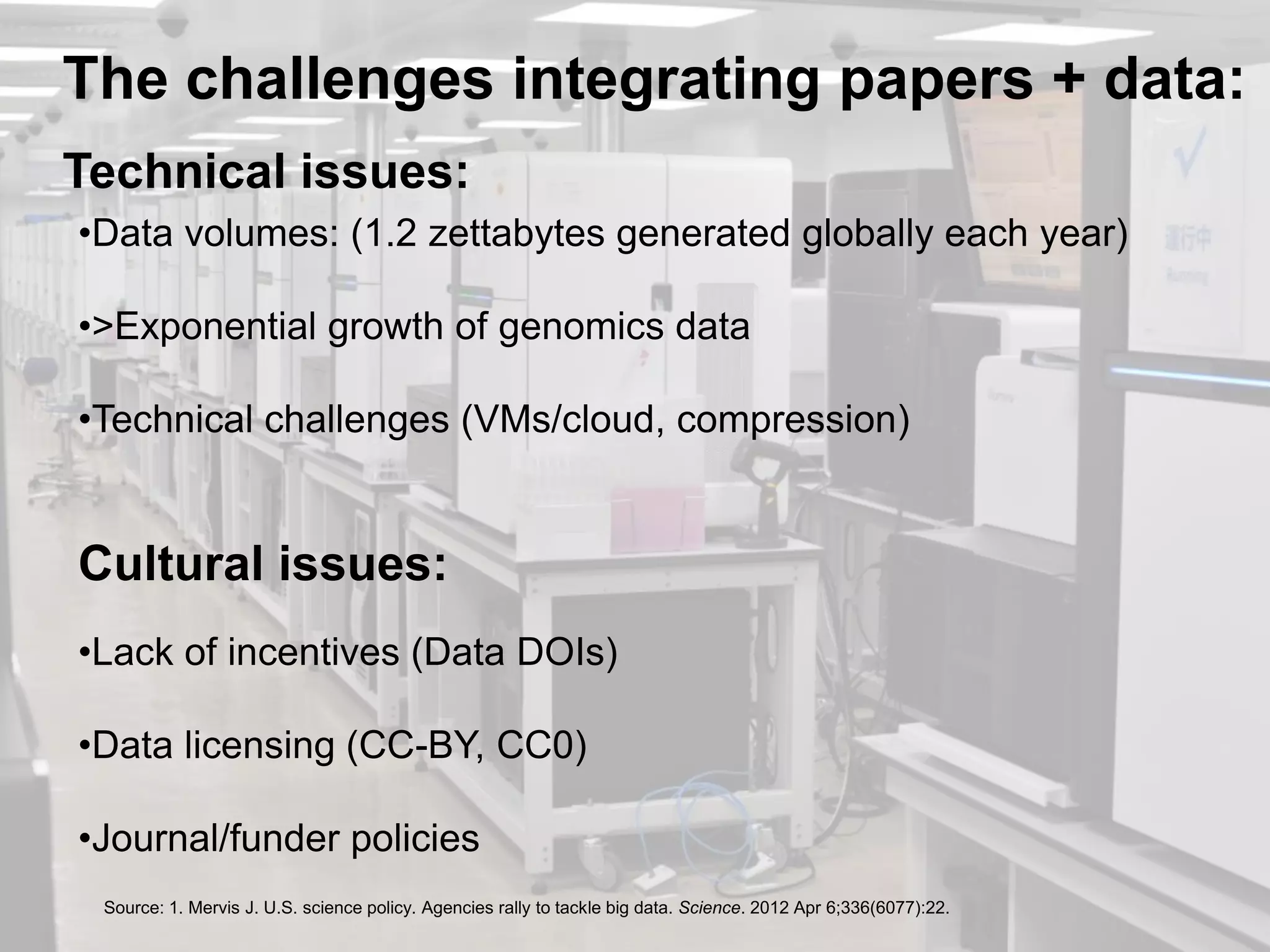 The challenges integrating papers + data:

Technical issues:

•Data volumes: (1.2 zettabytes generated globally each year)

•>Exponential growth of genomics data

•Technical challenges (VMs/cloud, compression)

Cultural issues:

•Lack of incentives (Data DOIs)

•Data licensing (CC-BY, CC0)

•Journal/funder policies

Source: 1. Mervis J. U.S. science policy. Agencies rally to tackle big data. Science. 2012 Apr 6;336(6077):22.